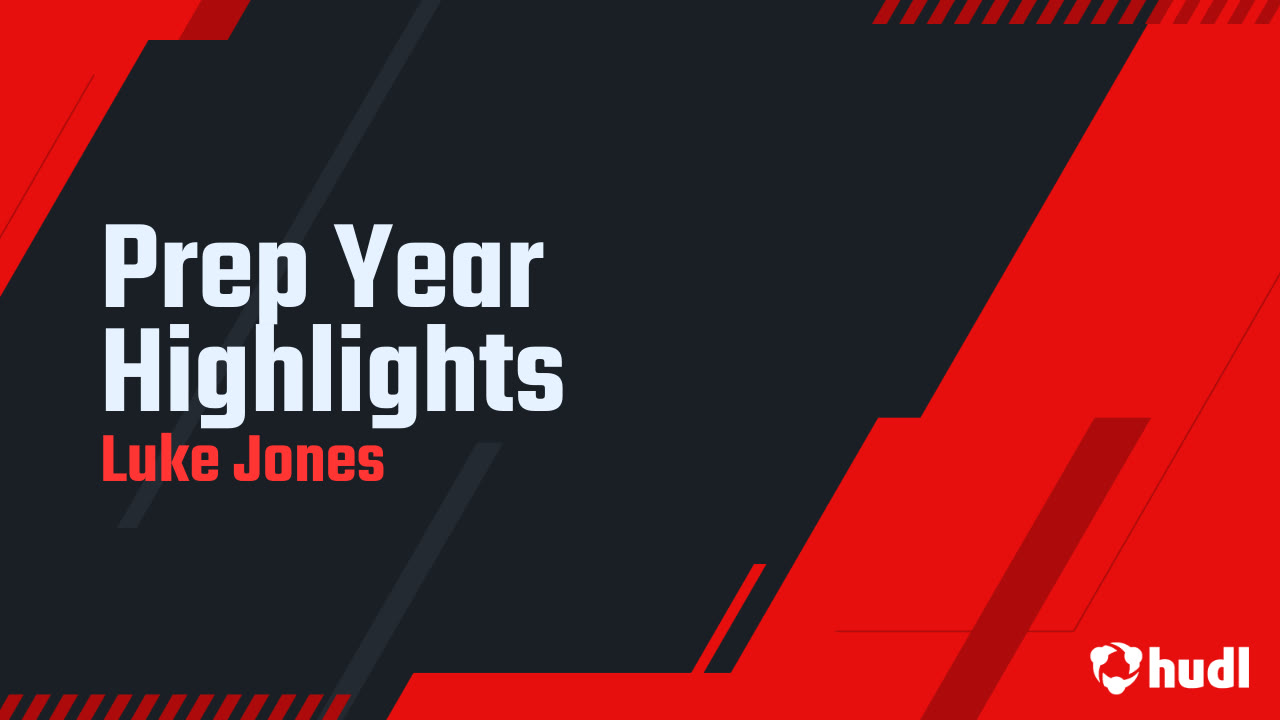 Prep Year Highlights
Luke Jones

hudl